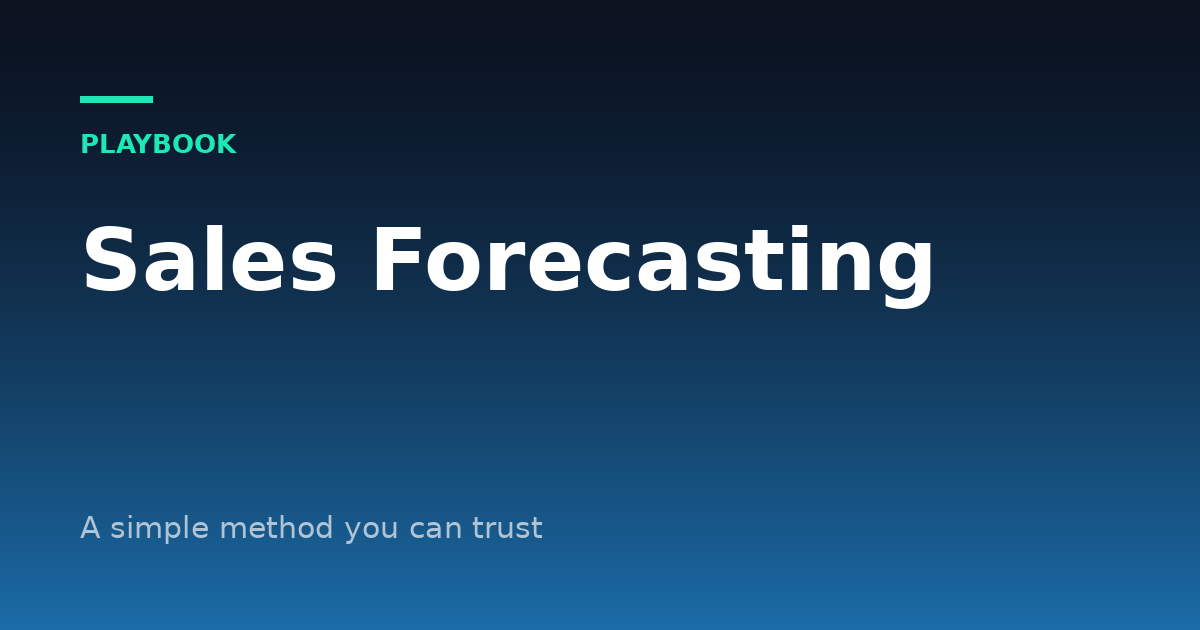 PLAYBOOK

Sales Forecasting

A simple method you can trust